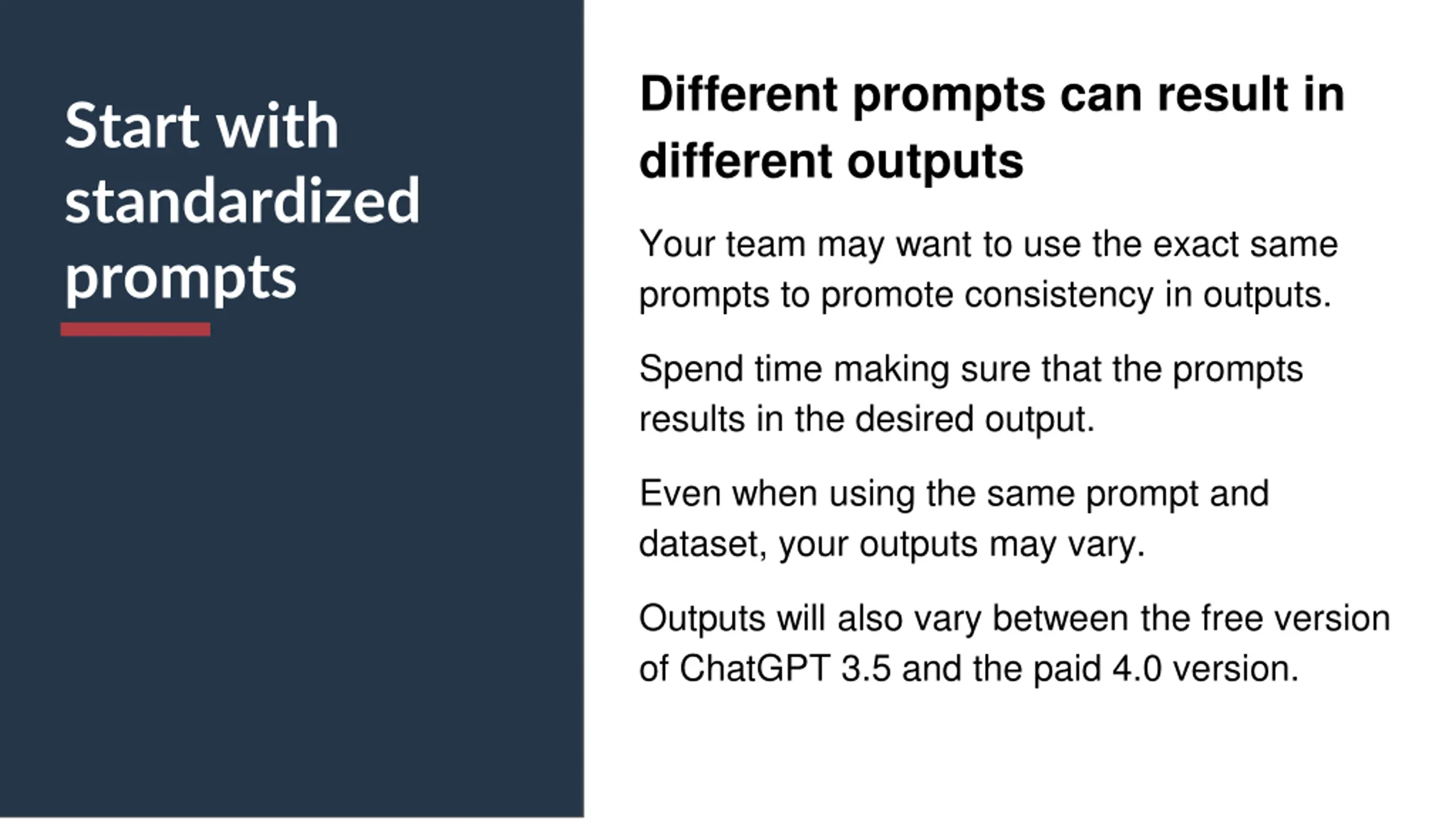 Start with standardized prompts

Different prompts can result in different outputs

Your team may want to use the exact same prompts to promote consistency in outputs.

Spend time making sure that the prompts results in the desired output.

Even when using the same prompt and dataset, your outputs may vary.

Outputs will also vary between the free version of ChatGPT 3.5 and the paid 4.0 version.